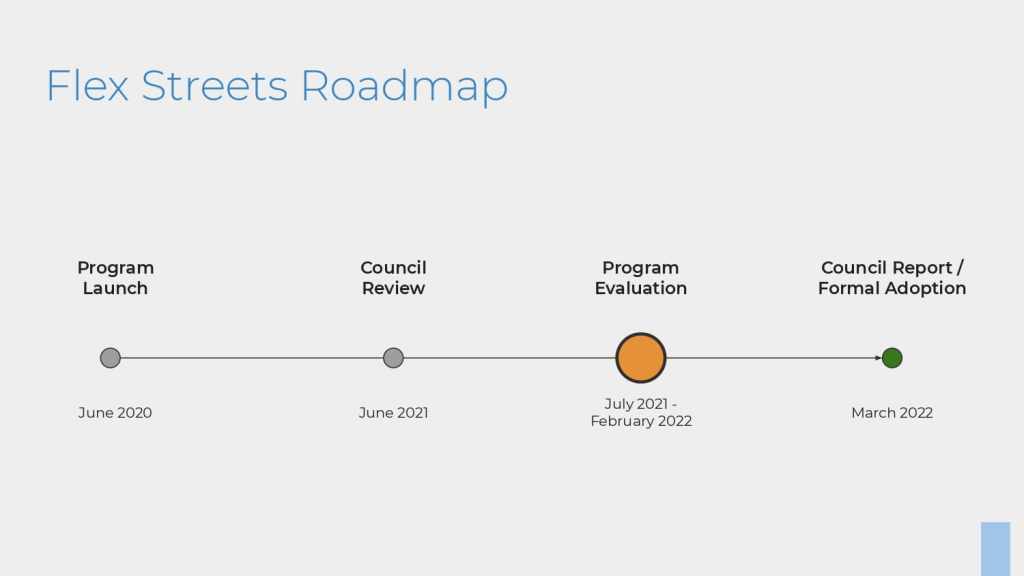 Flex Streets Roadmap

Program Launch

June 2020

Council Review

June 2021

Program Evaluation

July 2021 - February 2022

Council Report / Formal Adoption

March 2022